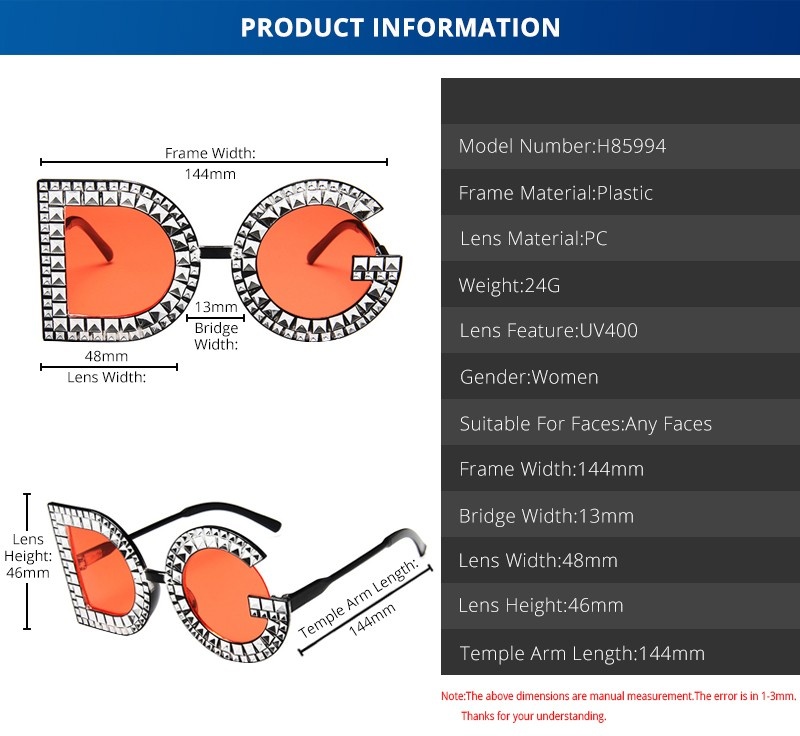 PRODUCT INFORMATION

Frame Width:
144mm

13mm
Bridge
Width:

48mm
Lens Width:

Lens
Height:
46mm

Temple Arm Length:
144mm

Model Number:H85994
Frame Material:Plastic
Lens Material:PC
Weight:24G
Lens Feature:UV400
Gender:Women
Suitable For Faces:Any Faces
Frame Width:144mm
Bridge Width:13mm
Lens Width:48mm
Lens Height:46mm
Temple Arm Length:144mm

Note:The above dimensions are manual measurement.The error is in 1-3mm.
Thanks for your understanding.